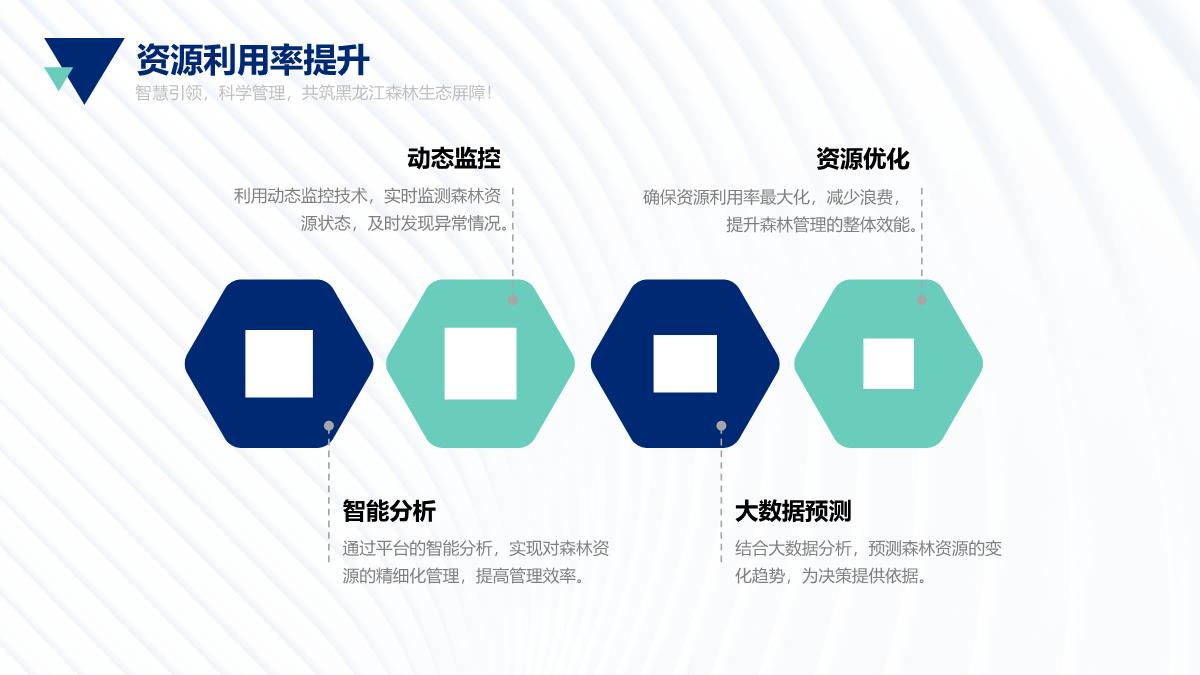 资源利用率提升
智慧引领，科学管理，共筑黑龙江森林生态屏障！

动态监控
利用动态监控技术，实时监测森林资源状态，及时发现异常情况。

资源优化
确保资源利用率最大化，减少浪费，提升森林管理的整体效能。

智能分析
通过平台的智能分析，实现对森林资源的精细化管理，提高管理效率。

大数据预测
结合大数据分析，预测森林资源的变化趋势，为决策提供依据。